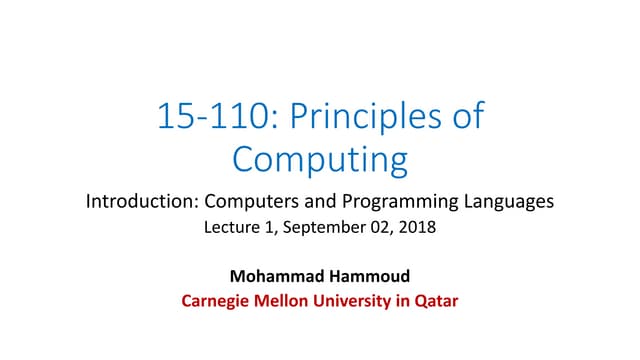 15-110: Principles of Computing

Introduction: Computers and Programming Languages
Lecture 1, September 02, 2018

Mohammad Hammoud
Carnegie Mellon University in Qatar